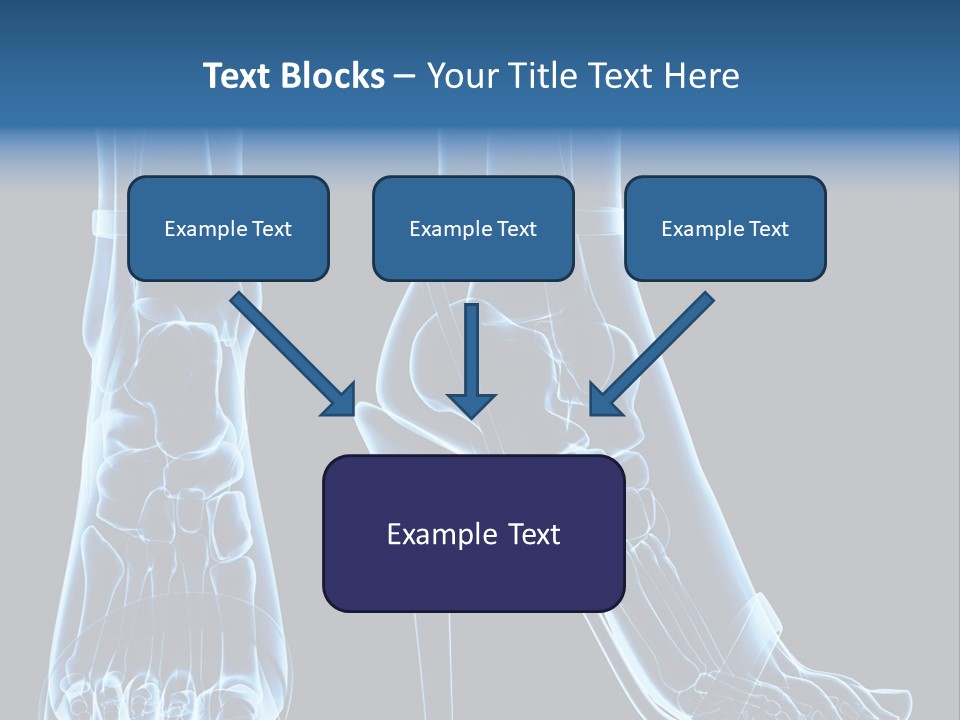 Text Blocks – Your Title Text Here

Example Text

Example Text

Example Text

Example Text